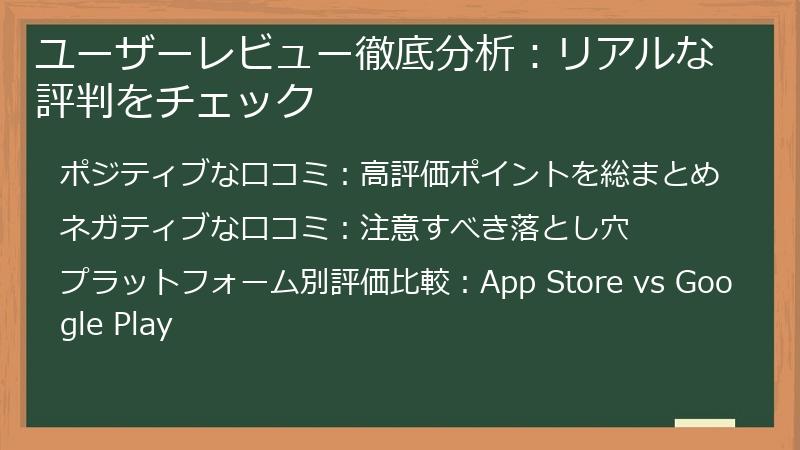 ユーザーレビュー徹底分析：リアルな評判をチェック

ポジティブな口コミ：高評価ポイントを総まとめ

ネガティブな口コミ：注意すべき落とし穴

プラットフォーム別評価比較：App Store vs Google Play